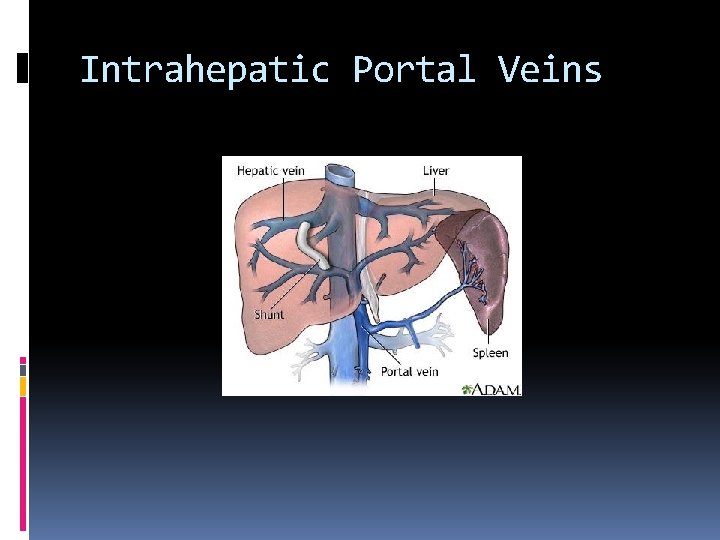 Intrahepatic Portal Veins

Hepatic vein
Liver
Shunt
Spleen
Portal vein
A.D.A.M.